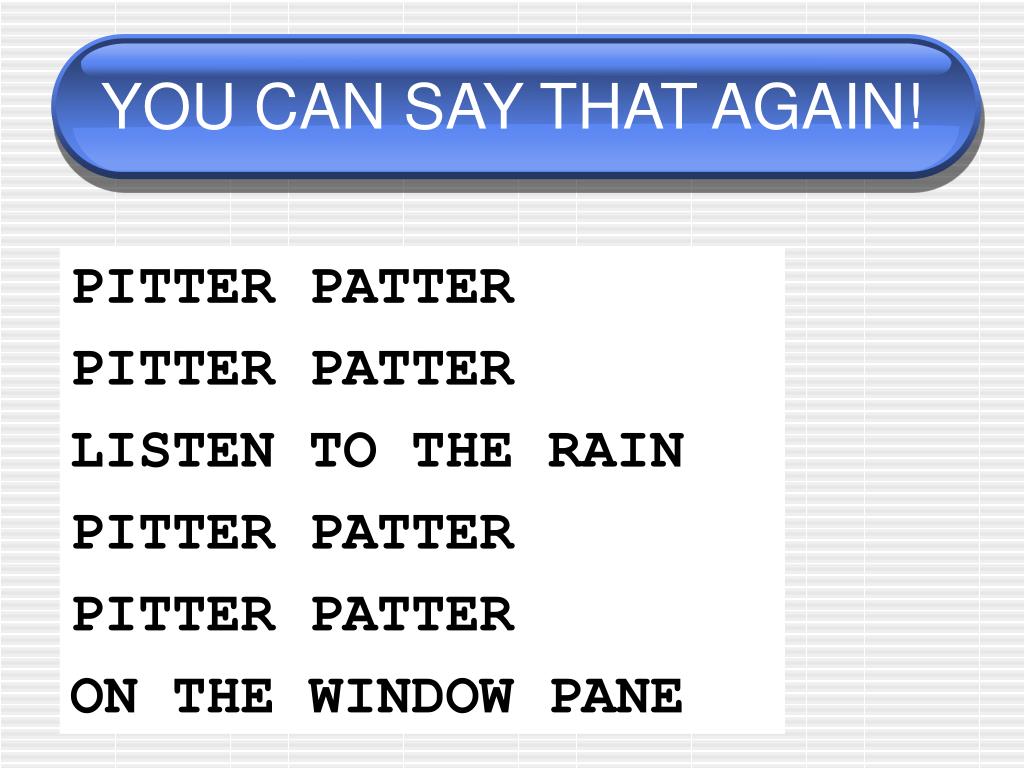 YOU CAN SAY THAT AGAIN!

PITTER PATTER
PITTER PATTER
LISTEN TO THE RAIN
PITTER PATTER
PITTER PATTER
ON THE WINDOW PANE